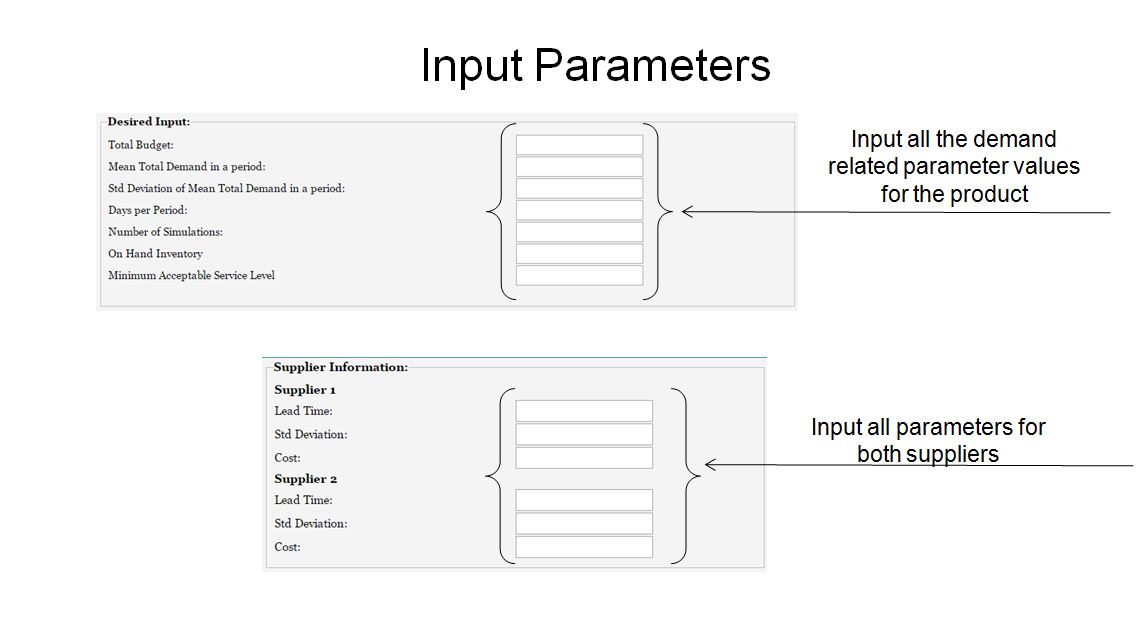 Input Parameters

Desired Input:
Total Budget:
Mean Total Demand in a period:
Std Deviation of Mean Total Demand in a period:
Days per Period:
Number of Simulations:
On Hand Inventory
Minimum Acceptable Service Level

Input all the demand related parameter values for the product

Supplier Information:
Supplier 1
Lead Time:
Std Deviation:
Cost:
Supplier 2
Lead Time:
Std Deviation:
Cost:

Input all parameters for both suppliers